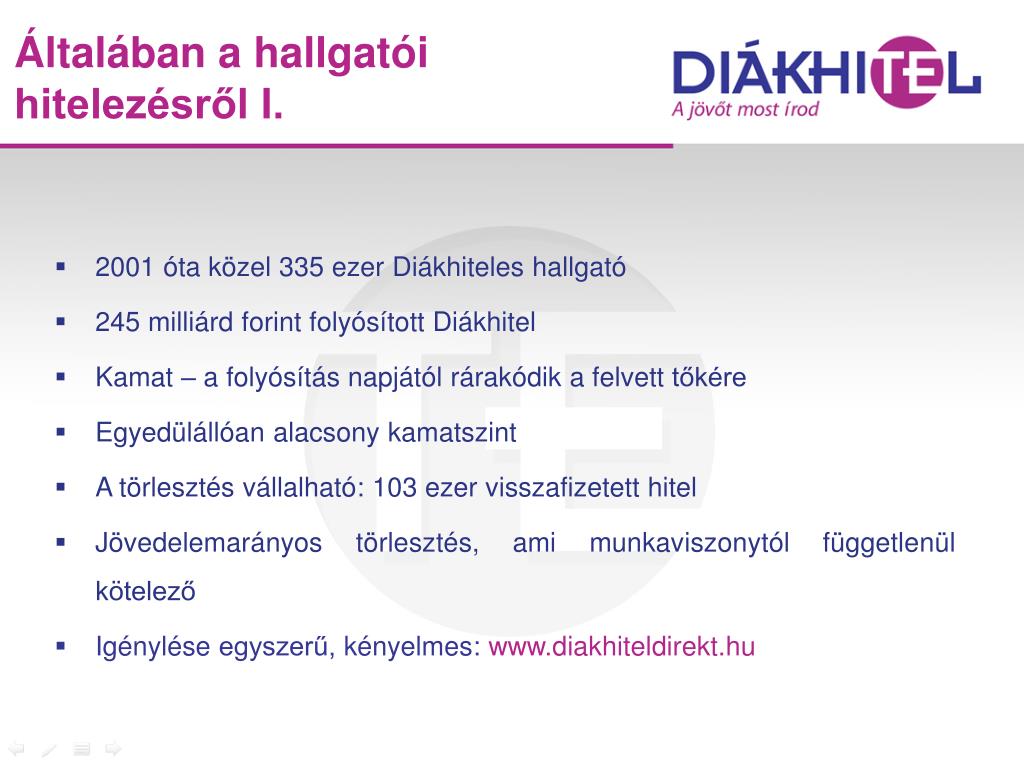 Általában a hallgatói hitelezésről I.

DIÁKHITEL
A jövőt most írod

▪ 2001 óta közel 335 ezer Diákhiteles hallgató
▪ 245 milliárd forint folyósított Diákhitel
▪ Kamat – a folyósítás napjától rárakódik a felvett tőkére
▪ Egyedülállóan alacsony kamatszint
▪ A törlesztés vállalható: 103 ezer visszafizetett hitel
▪ Jövedelemarányos törlesztés, ami munkaviszonytól függetlenül kötelező
▪ Igénylése egyszerű, kényelmes: www.diakhiteldirekt.hu